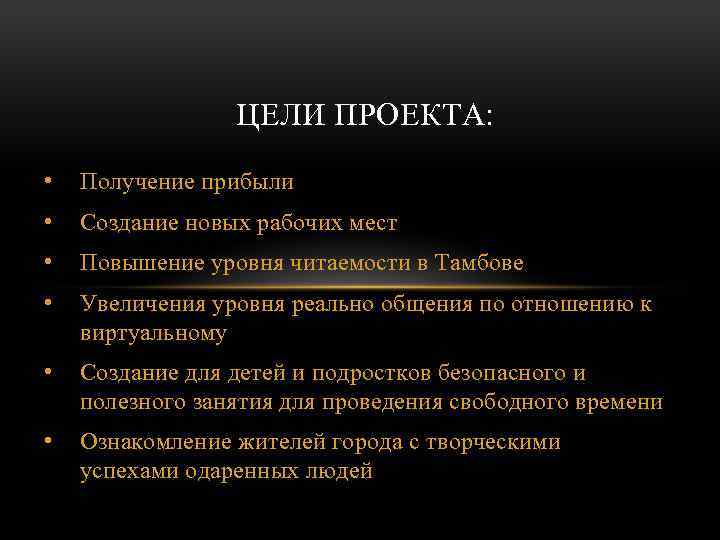 ЦЕЛИ ПРОЕКТА:

• Получение прибыли
• Создание новых рабочих мест
• Повышение уровня читаемости в Тамбове
• Увеличения уровня реально общения по отношению к виртуальному
• Создание для детей и подростков безопасного и полезного занятия для проведения свободного времени
• Ознакомление жителей города с творческими успехами одаренных людей